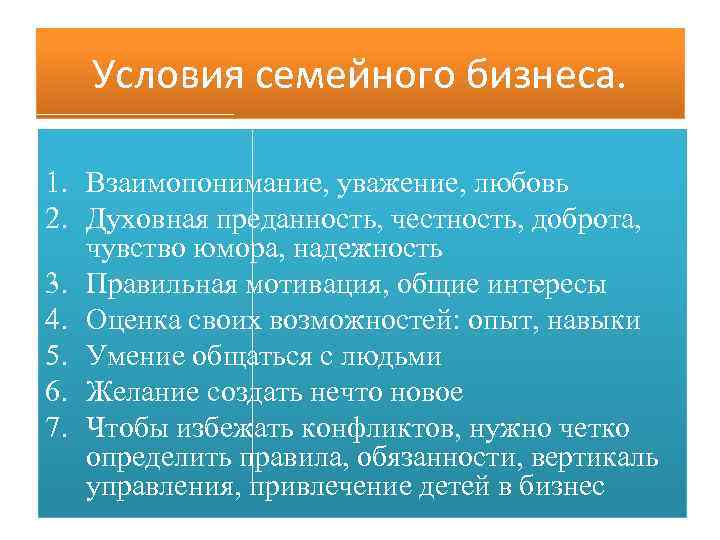 Условия семейного бизнеса.

1. Взаимопонимание, уважение, любовь
2. Духовная преданность, честность, доброта, чувство юмора, надежность
3. Правильная мотивация, общие интересы
4. Оценка своих возможностей: опыт, навыки
5. Умение общаться с людьми
6. Желание создать нечто новое
7. Чтобы избежать конфликтов, нужно четко определить правила, обязанности, вертикаль управления, привлечение детей в бизнес